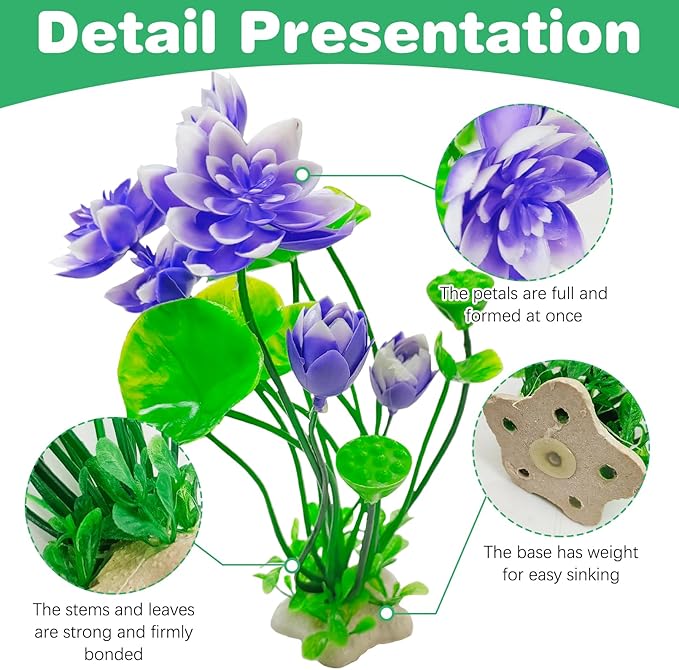 Detail Presentation

The petals are full and formed at once

The base has weight for easy sinking

The stems and leaves are strong and firmly bonded